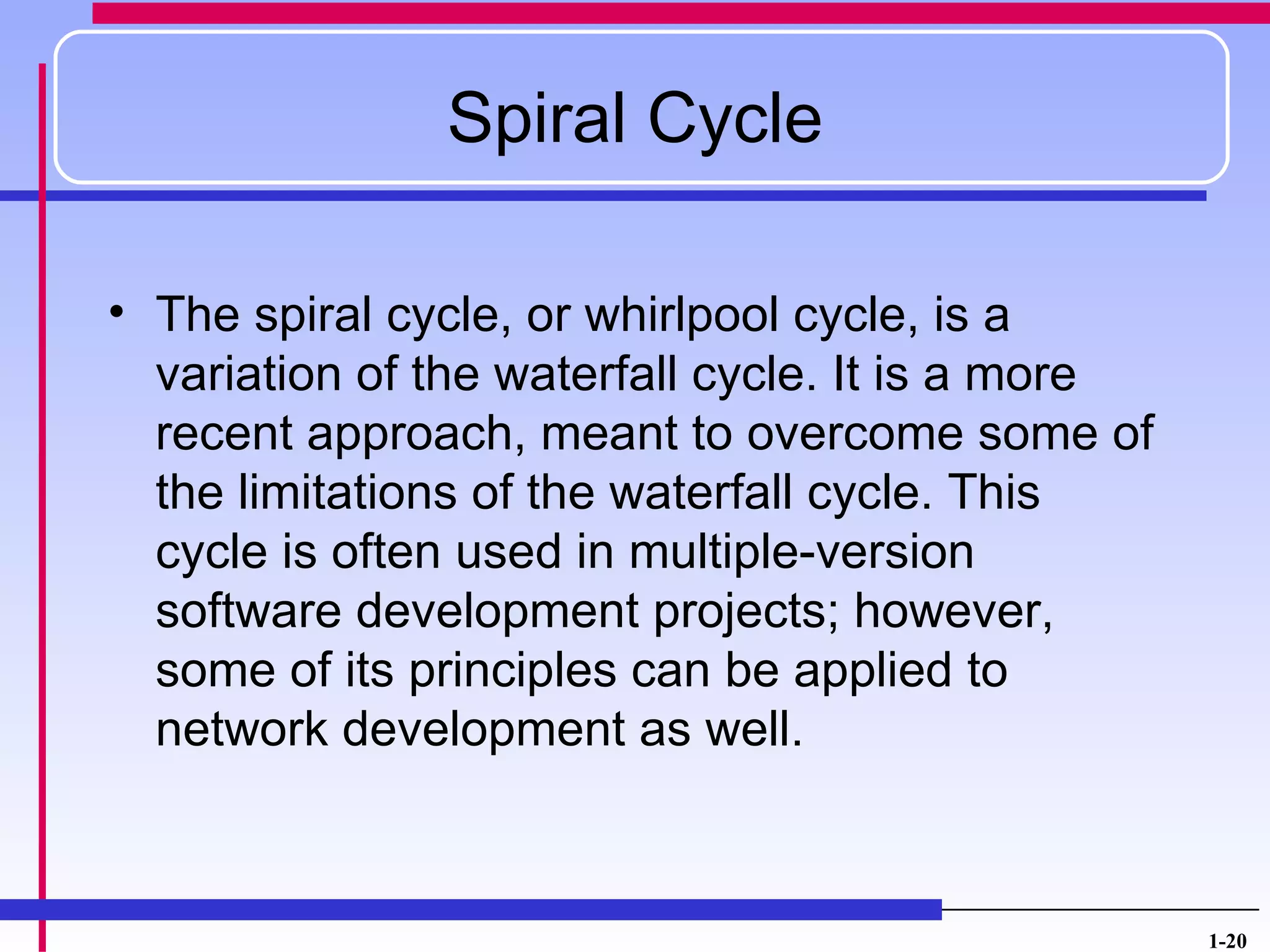 Spiral Cycle

• The spiral cycle, or whirlpool cycle, is a variation of the waterfall cycle. It is a more recent approach, meant to overcome some of the limitations of the waterfall cycle. This cycle is often used in multiple-version software development projects; however, some of its principles can be applied to network development as well.

1-20